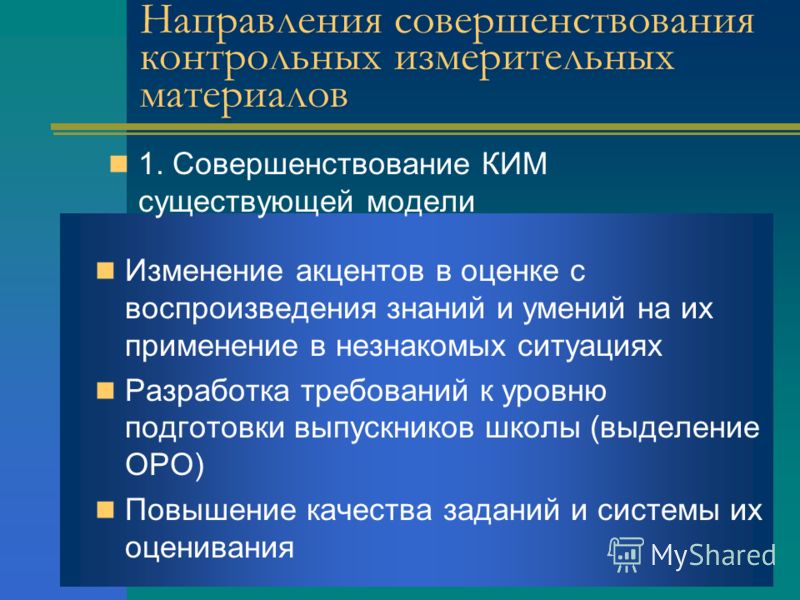 Направления совершенствования контрольных измерительных материалов

1. Совершенствование КИМ существующей модели

Изменение акцентов в оценке с воспроизведения знаний и умений на их применение в незнакомых ситуациях

Разработка требований к уровню подготовки выпускников школы (выделение ОРО)

Повышение качества заданий и системы их оценивания

MyShared